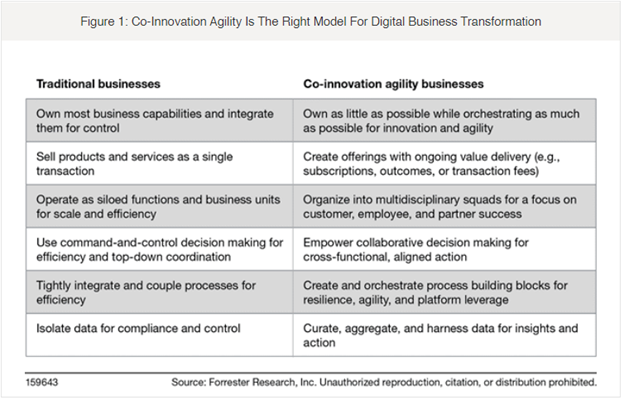 Figure 1: Co-Innovation Agility Is The Right Model For Digital Business Transformation

| Traditional businesses | Co-innovation agility businesses |
|---|---|
| Own most business capabilities and integrate them for control | Own as little as possible while orchestrating as much as possible for innovation and agility |
| Sell products and services as a single transaction | Create offerings with ongoing value delivery (e.g., subscriptions, outcomes, or transaction fees) |
| Operate as siloed functions and business units for scale and efficiency | Organize into multidisciplinary squads for a focus on customer, employee, and partner success |
| Use command-and-control decision making for efficiency and top-down coordination | Empower collaborative decision making for cross-functional, aligned action |
| Tightly integrate and couple processes for efficiency | Create and orchestrate process building blocks for resilience, agility, and platform leverage |
| Isolate data for compliance and control | Curate, aggregate, and harness data for insights and action |

159643

Source: Forrester Research, Inc. Unauthorized reproduction, citation, or distribution prohibited.